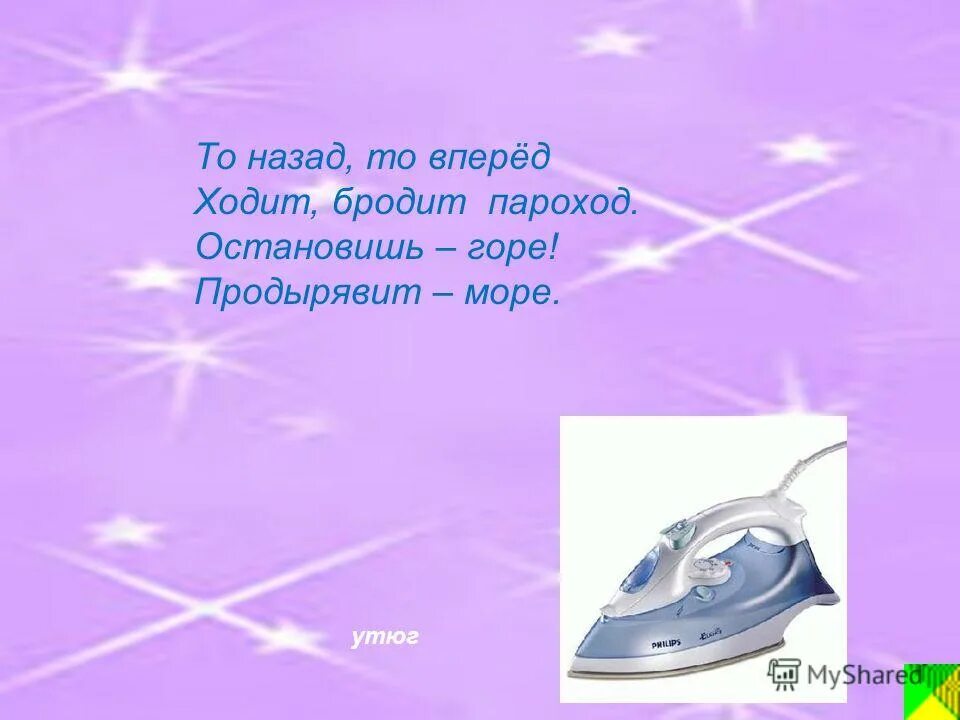 То назад, то вперёд
Ходит, бродит пароход.
Остановишь – горе!
Продырявит – море.

утюг

PHILIPS

MyShared